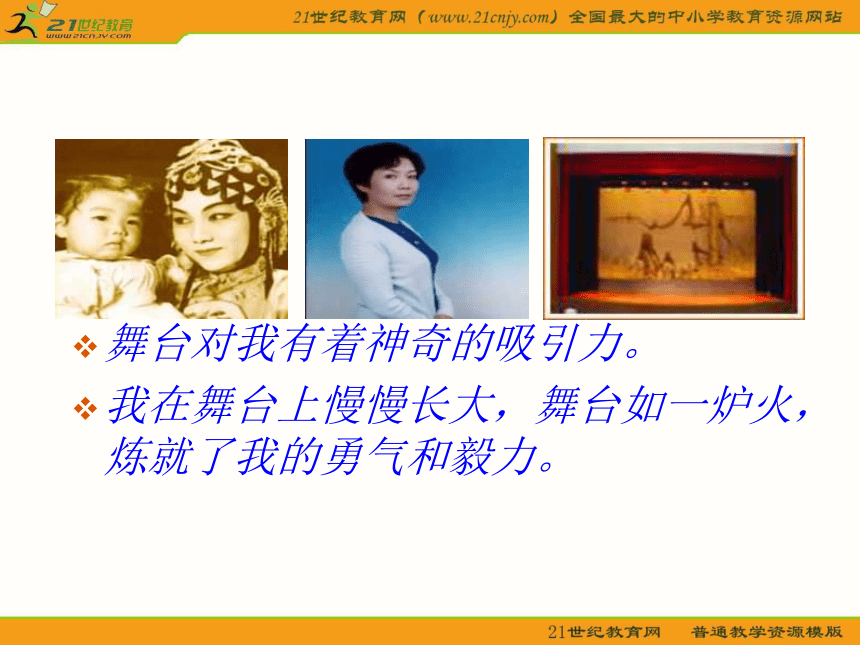 21世纪教育
www.21cnjy.com

21世纪教育网（www.21cnjy.com）全国最大的中小学教育资源网站

❖ 舞台对我有着神奇的吸引力。

❖ 我在舞台上慢慢长大，舞台如一炉火，炼就了我的勇气和毅力。

21世纪教育网　普通教学资源模版